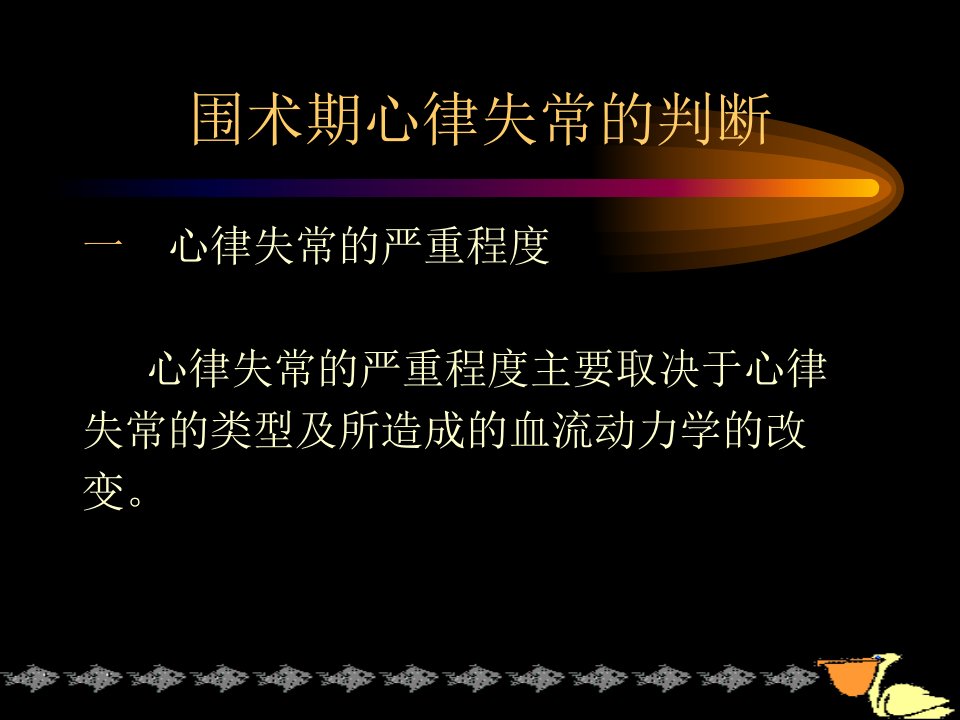 围术期心律失常的判断

一　心律失常的严重程度

心律失常的严重程度主要取决于心律失常的类型及所造成的血流动力学的改变。